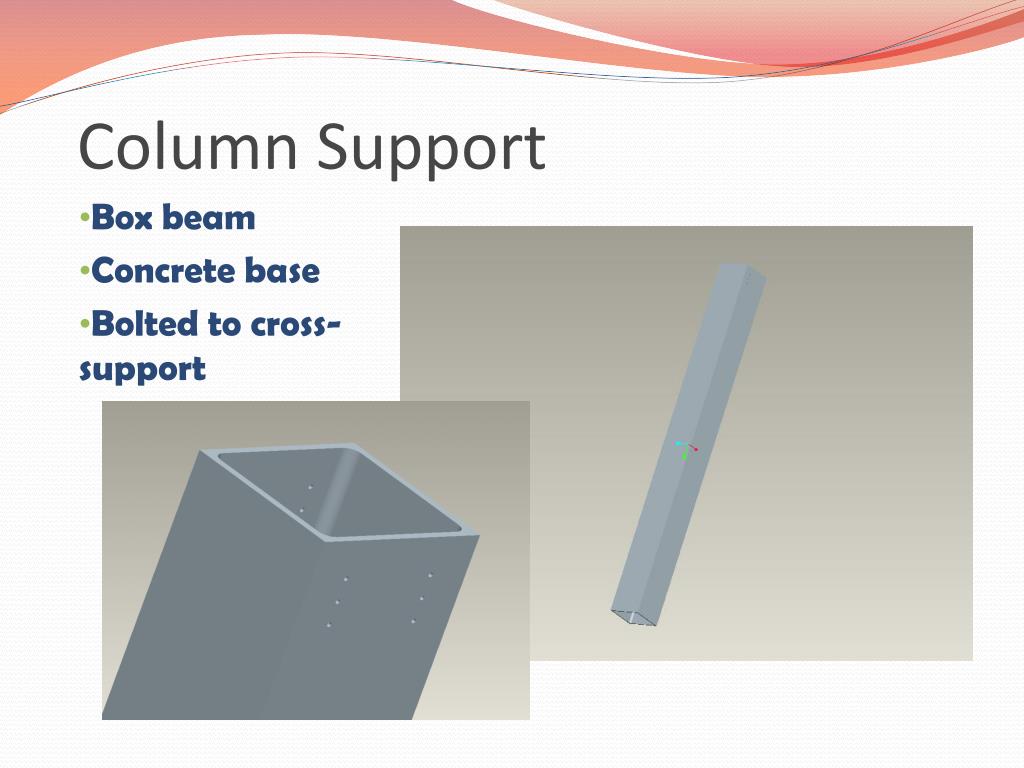 Column Support

• Box beam
• Concrete base
• Bolted to cross-support